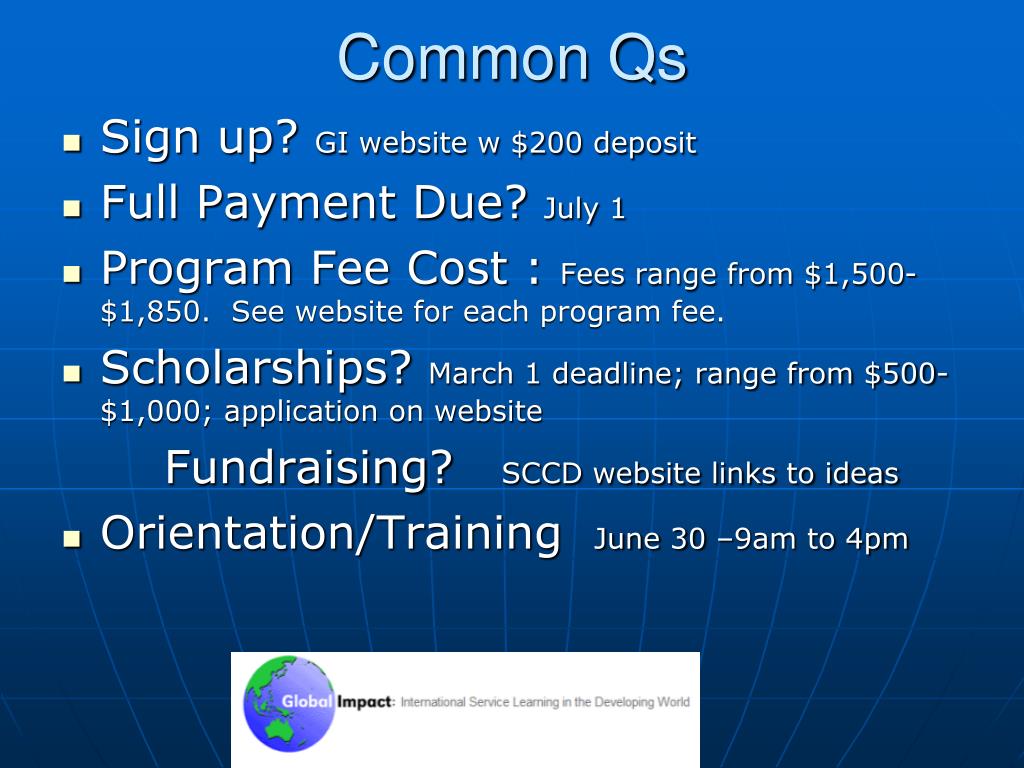 Common Qs

- Sign up? GI website w \$200 deposit
- Full Payment Due? July 1
- Program Fee Cost : Fees range from \$1,500-\$1,850. See website for each program fee.
- Scholarships? March 1 deadline; range from \$500-\$1,000; application on website

Fundraising? SCCD website links to ideas

- Orientation/Training June 30 –9am to 4pm

Global Impact: International Service Learning in the Developing World